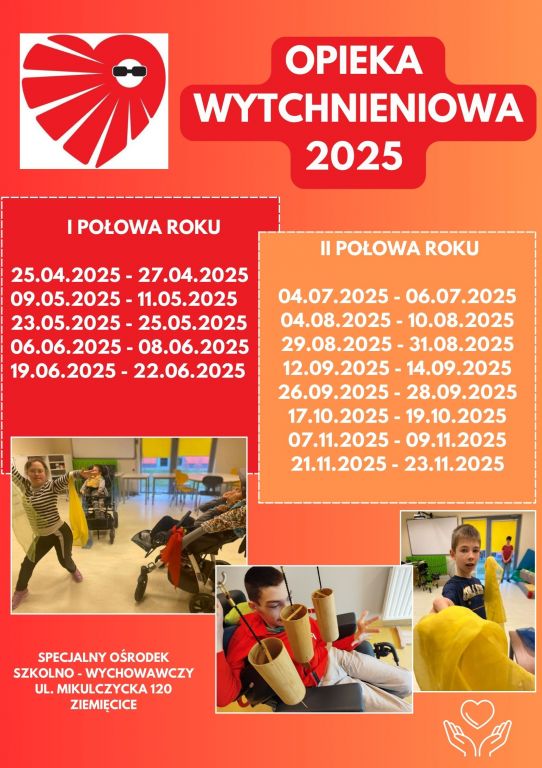 OPIEKA WYTCHNIENIOWA 2025

I POŁOWA ROKU

25.04.2025 - 27.04.2025
09.05.2025 - 11.05.2025
23.05.2025 - 25.05.2025
06.06.2025 - 08.06.2025
19.06.2025 - 22.06.2025

II POŁOWA ROKU

04.07.2025 - 06.07.2025
04.08.2025 - 10.08.2025
29.08.2025 - 31.08.2025
12.09.2025 - 14.09.2025
26.09.2025 - 28.09.2025
17.10.2025 - 19.10.2025
07.11.2025 - 09.11.2025
21.11.2025 - 23.11.2025

SPECJALNY OŚRODEK SZKOLNO - WYCHOWAWCZY
UL. MIKULCZYCKA 120
ZIEMIĘCICE